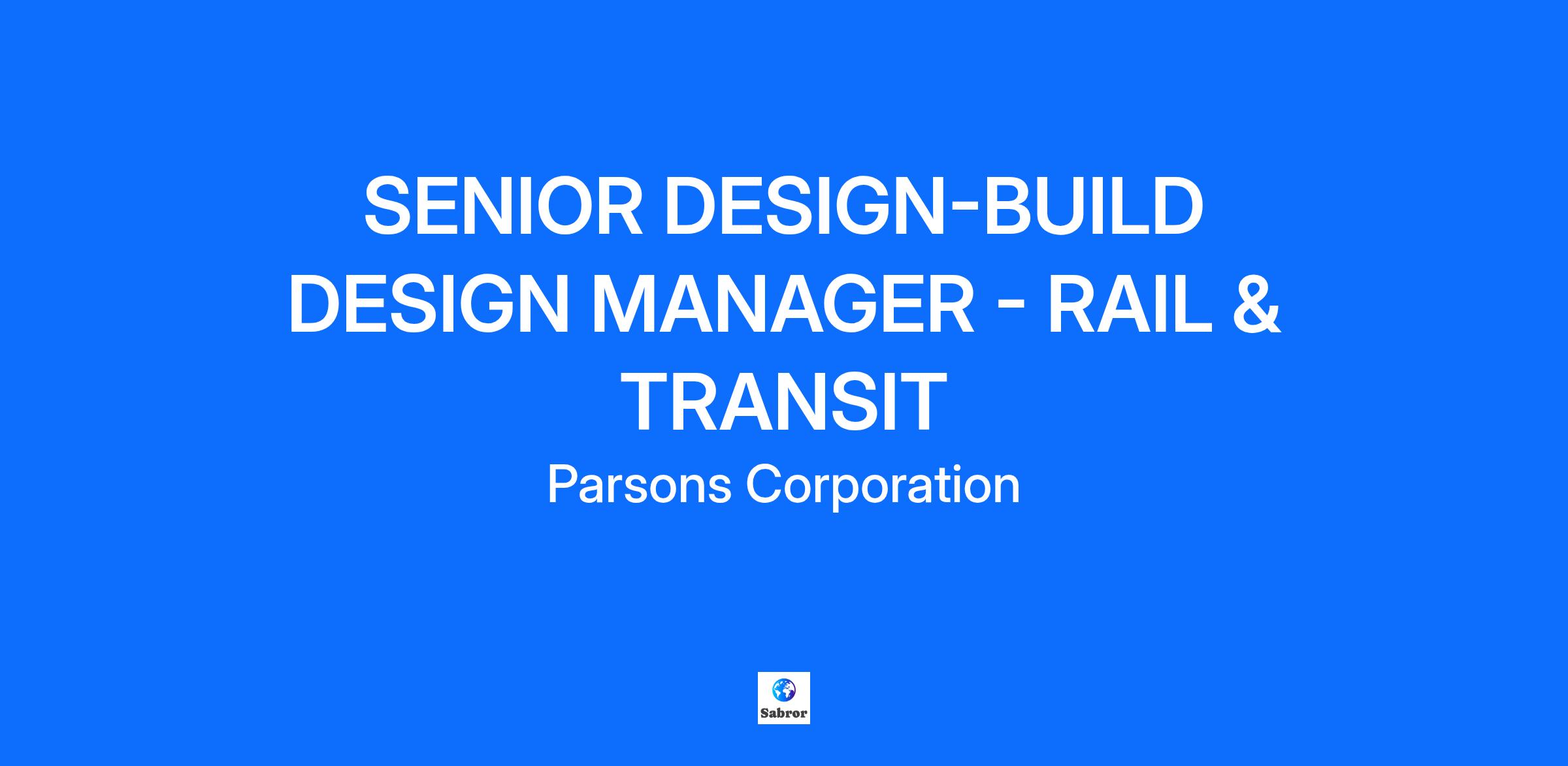 SENIOR DESIGN-BUILD DESIGN MANAGER - RAIL & TRANSIT

Parsons Corporation

Sabror